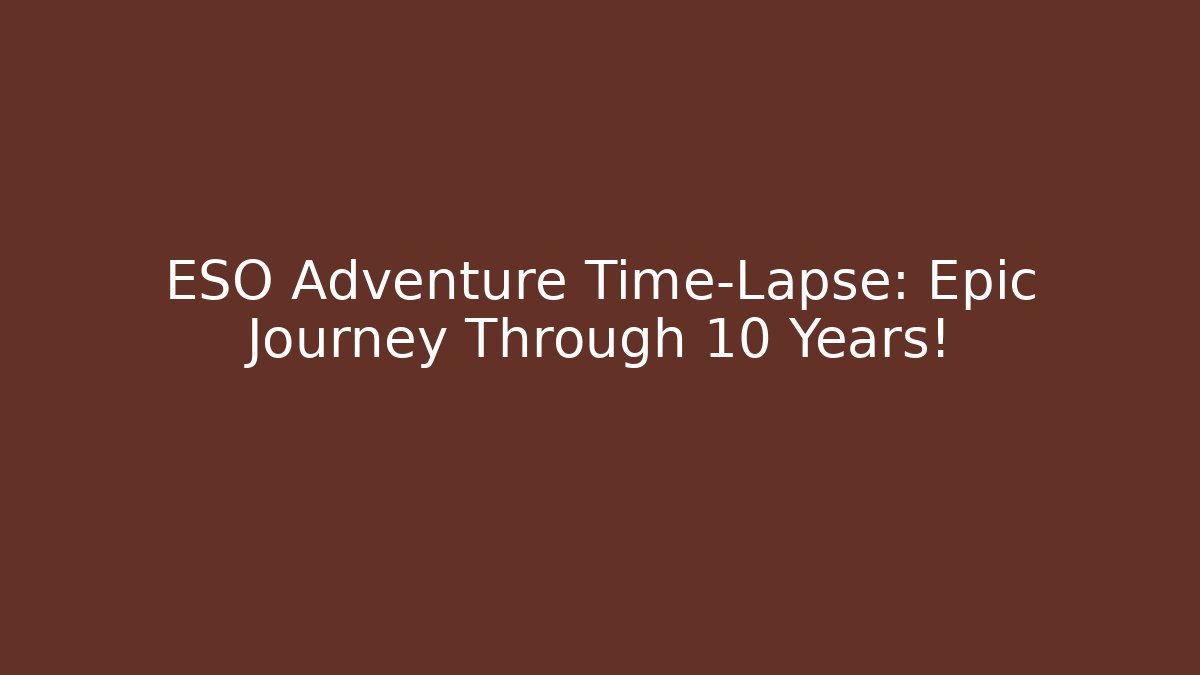 ESO Adventure Time-Lapse: Epic Journey Through 10 Years!